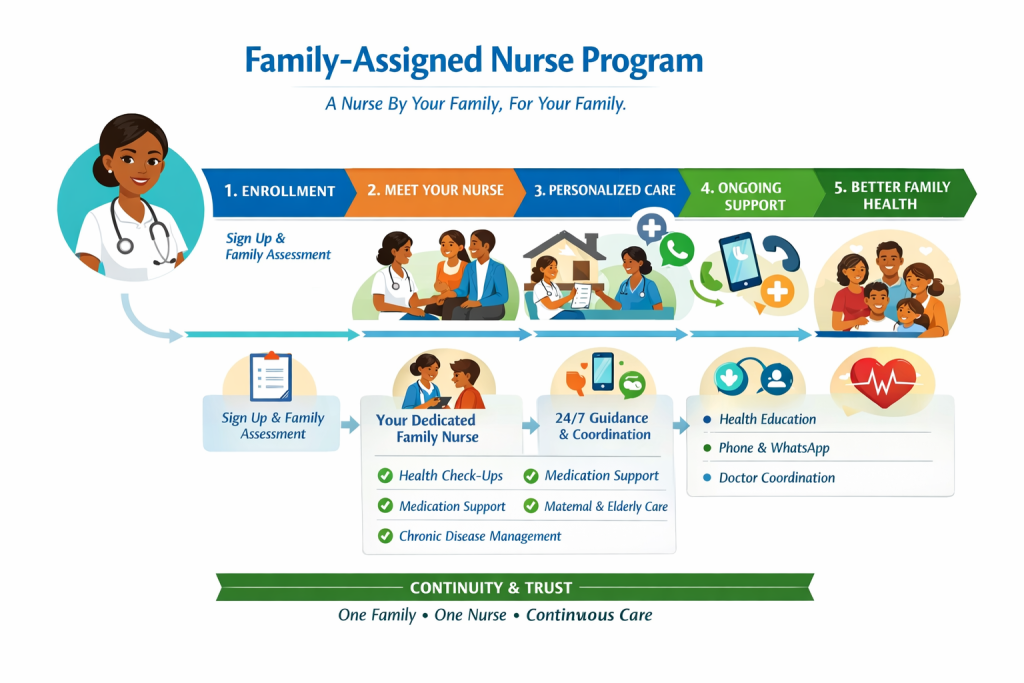 Family-Assigned Nurse Program

A Nurse By Your Family, For Your Family.

1. ENROLLMENT

2. MEET YOUR NURSE

3. PERSONALIZED CARE

4. ONGOING SUPPORT

5. BETTER FAMILY HEALTH

Sign Up & Family Assessment

Sign Up & Family Assessment

Your Dedicated Family Nurse

24/7 Guidance & Coordination

Health Check-Ups

Medication Support

Medication Support

Matemal & Elderly Care

Chronic Disease Management

Health Education

Phone & WhatsApp

Doctor Coordination

CONTINUITY & TRUST

One Family • One Nurse • Continuous Care